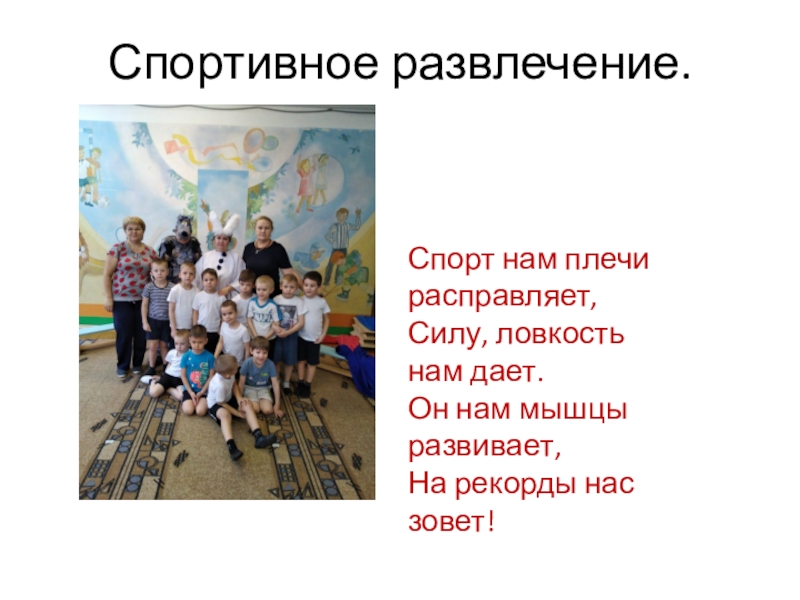 Спортивное развлечение.

Спорт нам плечи расправляет,
Силу, ловкость нам дает.
Он нам мышцы развивает,
На рекорды нас зовет!